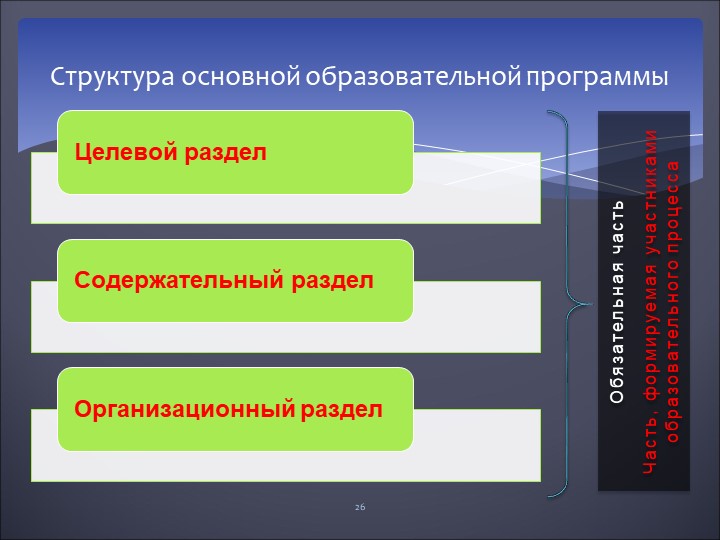 Структура основной образовательной программы

Целевой раздел

Содержательный раздел

Организационный раздел

Обязательная часть

Часть, формируемая участниками образовательного процесса

26